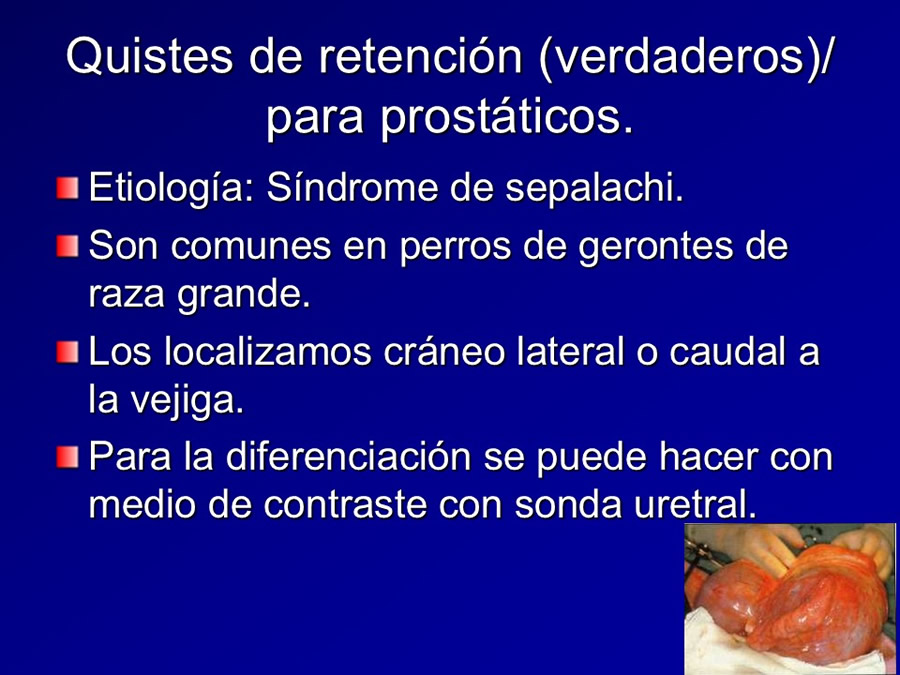 Quistes de retención (verdaderos)/ para prostáticos.

Etiología: Síndrome de sepalachi.

Son comunes en perros de gerontes de raza grande.

Los localizamos cráneo lateral o caudal a la vejiga.

Para la diferenciación se puede hacer con medio de contraste con sonda uretral.